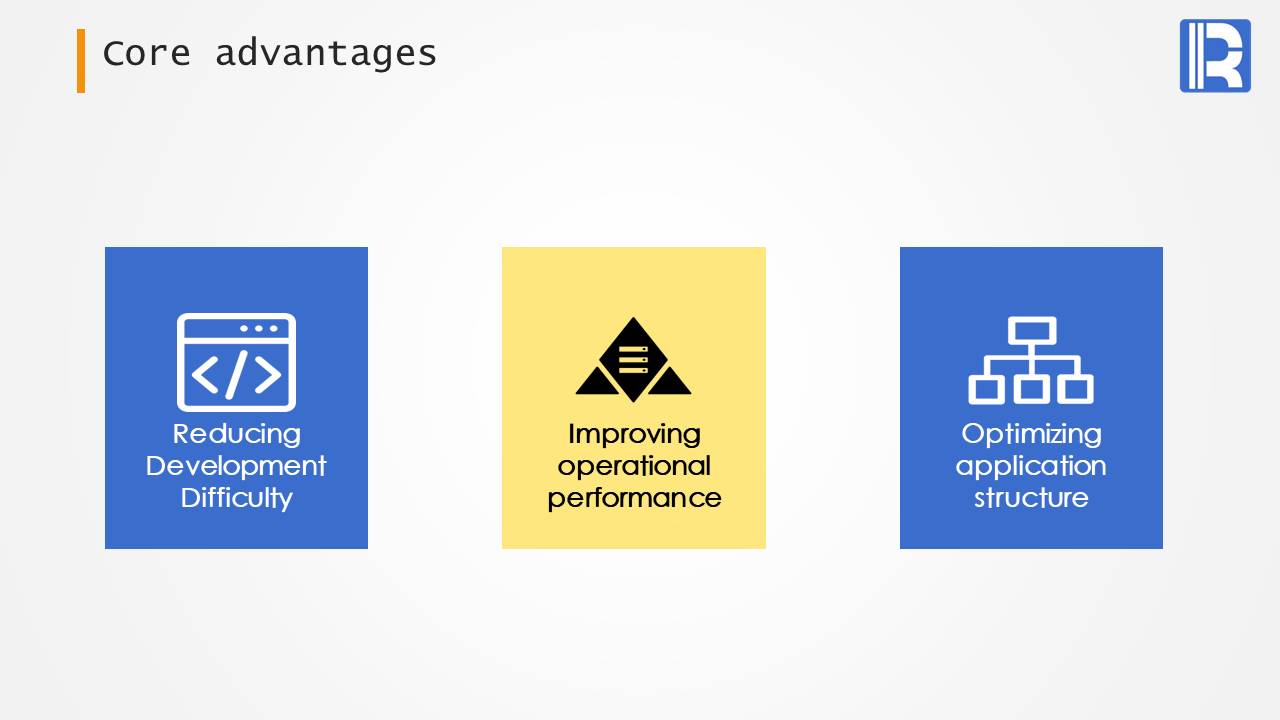 Core advantages

Reducing Development Difficulty

Improving operational performance

Optimizing application structure